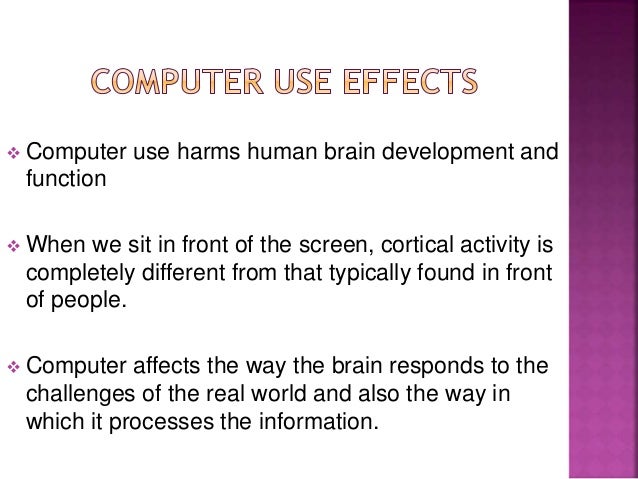 COMPUTER USE EFFECTS

❖ Computer use harms human brain development and function

❖ When we sit in front of the screen, cortical activity is completely different from that typically found in front of people.

❖ Computer affects the way the brain responds to the challenges of the real world and also the way in which it processes the information.